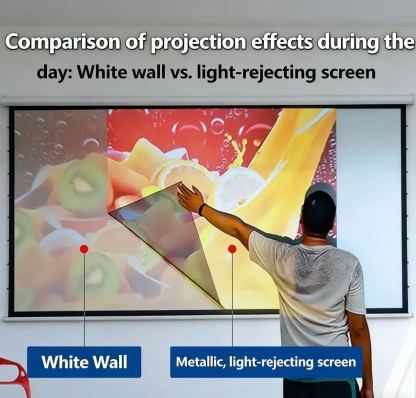 Comparison of projection effects during the day: White wall vs. light-rejecting screen

White Wall

Metallic, light-rejecting screen